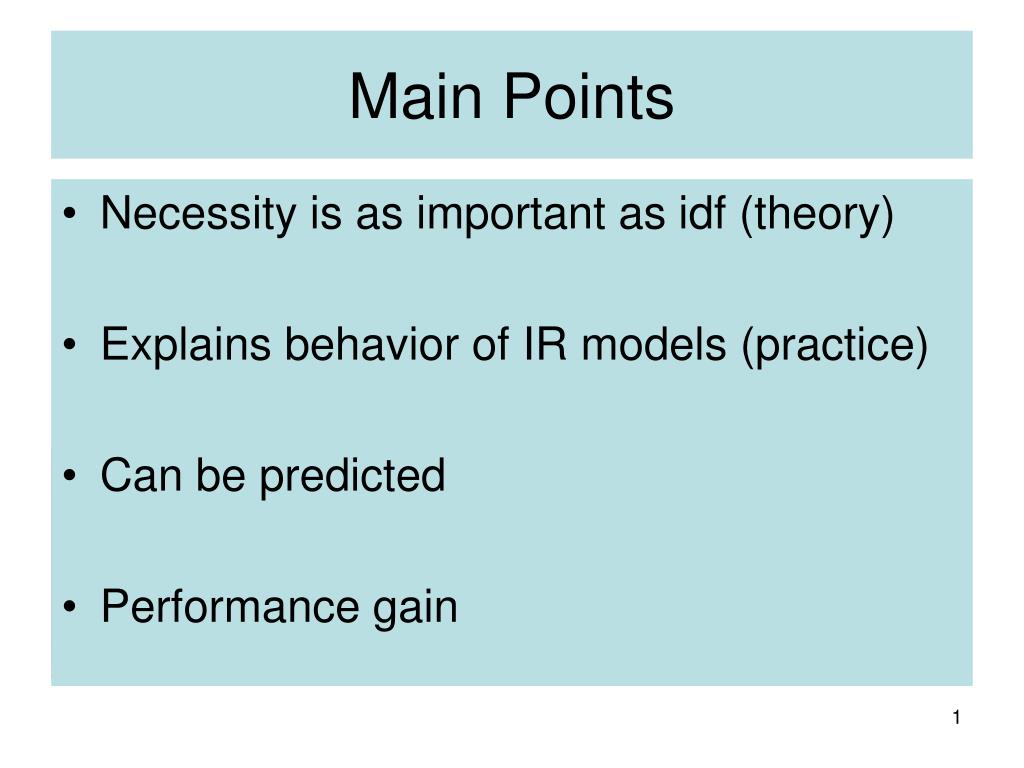 Main Points

• Necessity is as important as idf (theory)

• Explains behavior of IR models (practice)

• Can be predicted

• Performance gain

1